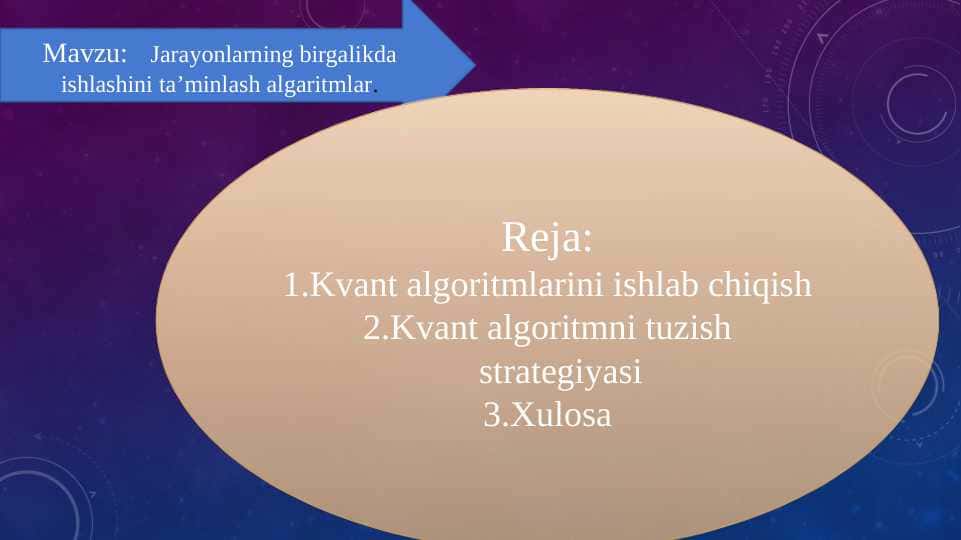 Mavzu: Jarayonlarning birgalikda ishlashini ta’minlash algaritmlar.

Reja:
1.Kvant algoritmlarini ishlab chiqish
2.Kvant algoritmni tuzish strategiyasi
3.Xulosa